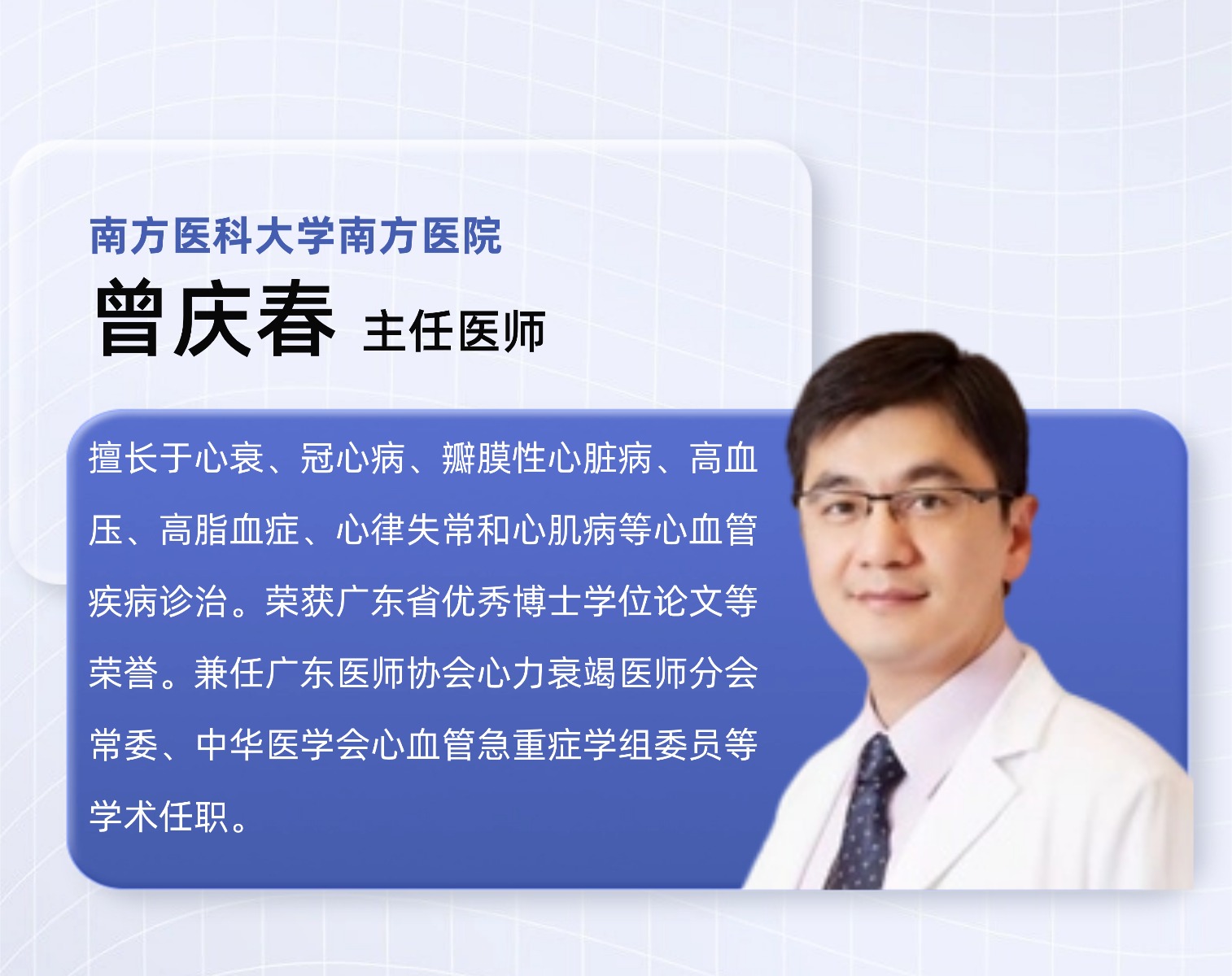 南方医科大学南方医院

曾庆春 主任医师

擅长于心衰、冠心病、瓣膜性心脏病、高血压、高脂血症、心律失常和心肌病等心血管疾病诊治。荣获广东省优秀博士学位论文等荣誉。兼任广东医师协会心力衰竭医师分会常委、中华医学会心血管急重症学组委员等学术任职。